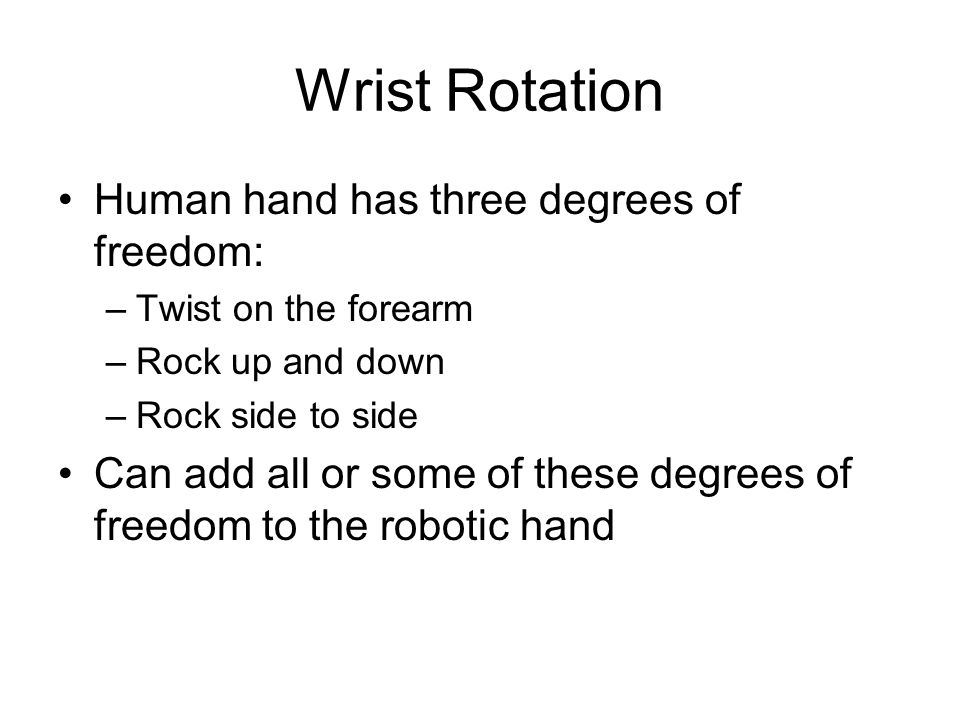 Wrist Rotation

• Human hand has three degrees of freedom:
  – Twist on the forearm
  – Rock up and down
  – Rock side to side
• Can add all or some of these degrees of freedom to the robotic hand